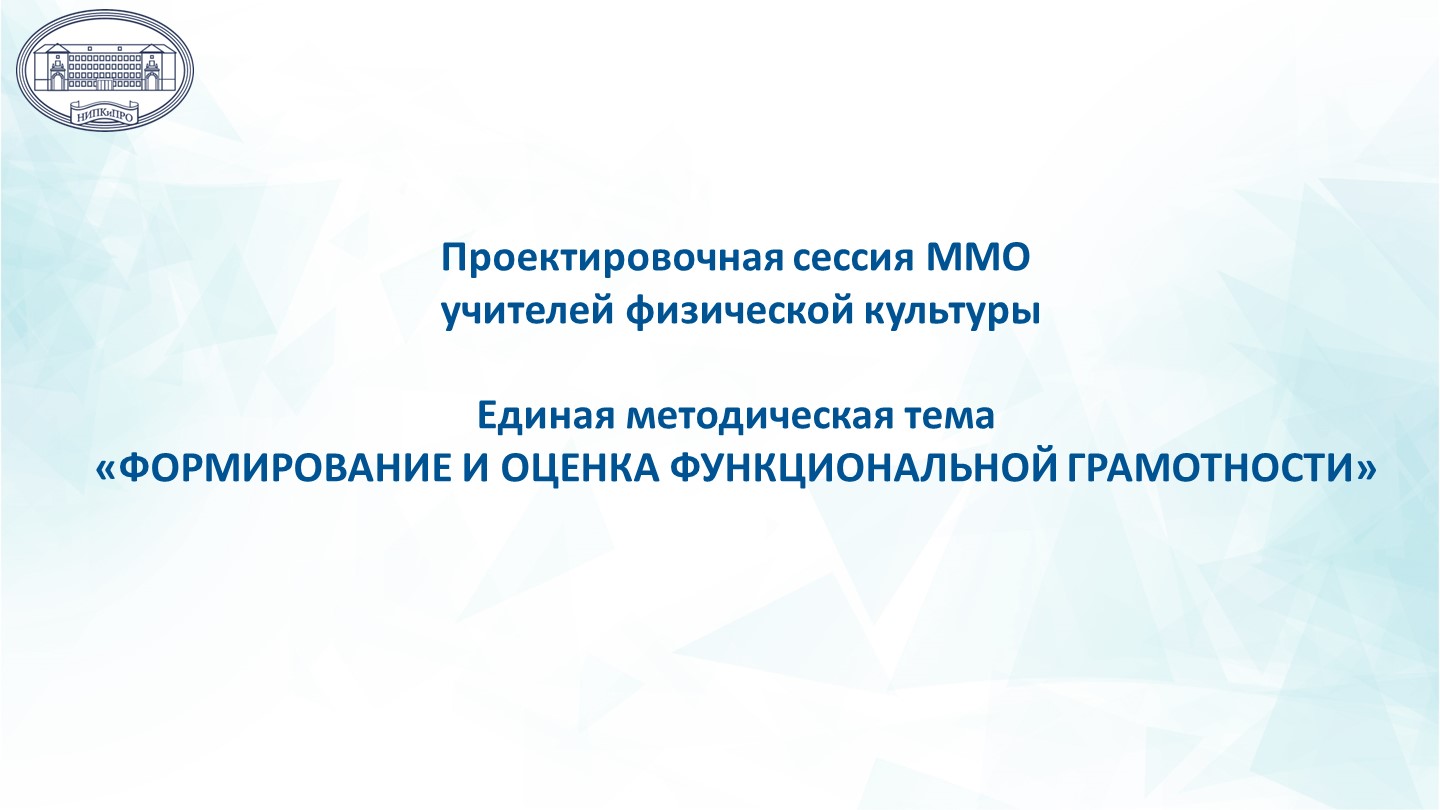 НИПКиПРО

Проектировочная сессия ММО
учителей физической культуры

Единая методическая тема
«ФОРМИРОВАНИЕ И ОЦЕНКА ФУНКЦИОНАЛЬНОЙ ГРАМОТНОСТИ»